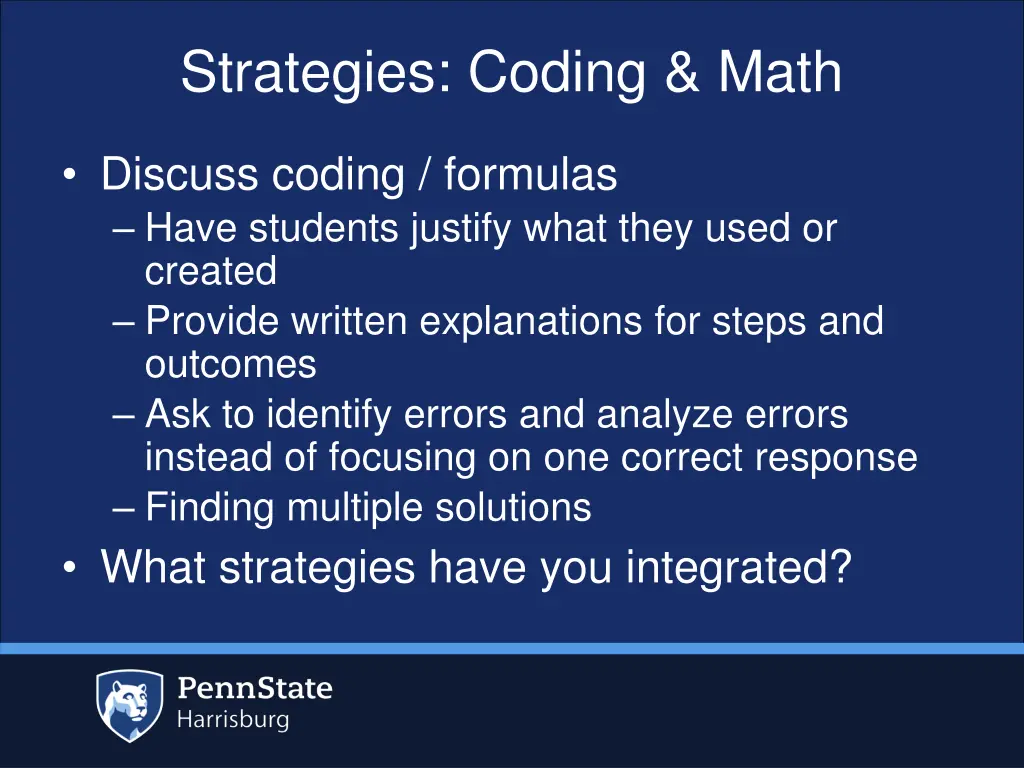 Strategies: Coding & Math

• Discuss coding / formulas
– Have students justify what they used or created
– Provide written explanations for steps and outcomes
– Ask to identify errors and analyze errors instead of focusing on one correct response
– Finding multiple solutions
• What strategies have you integrated?

PennState
Harrisburg